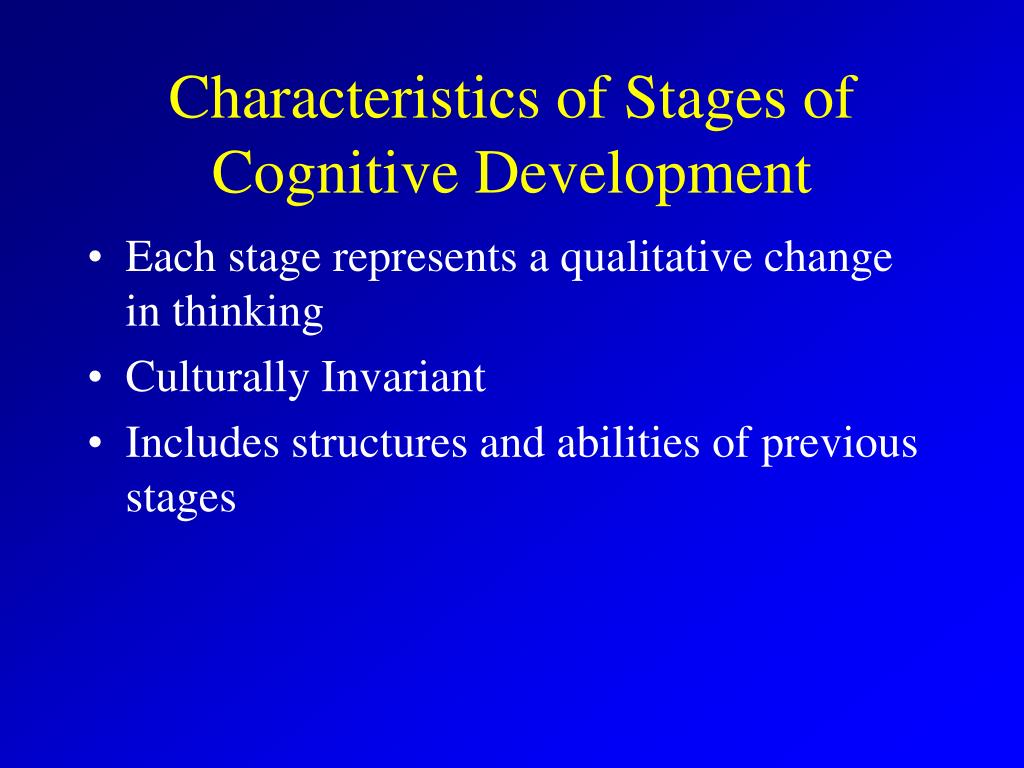 Characteristics of Stages of Cognitive Development

• Each stage represents a qualitative change in thinking
• Culturally Invariant
• Includes structures and abilities of previous stages